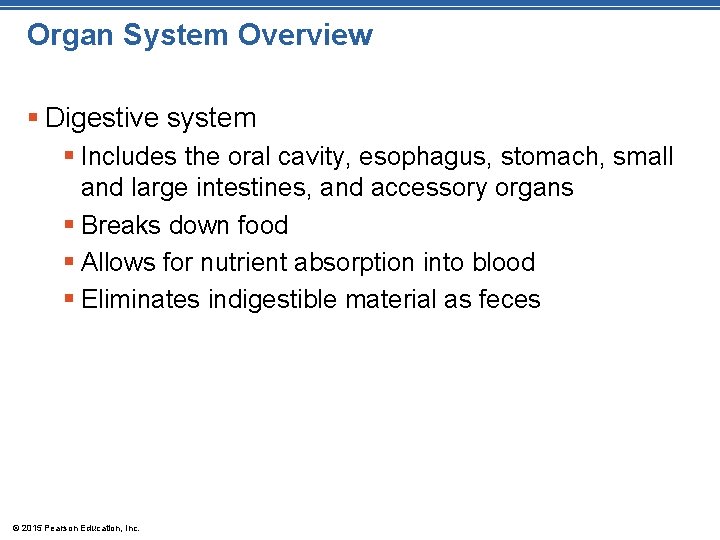 Organ System Overview

▪ Digestive system
▪ Includes the oral cavity, esophagus, stomach, small and large intestines, and accessory organs
▪ Breaks down food
▪ Allows for nutrient absorption into blood
▪ Eliminates indigestible material as feces

© 2015 Pearson Education, Inc.